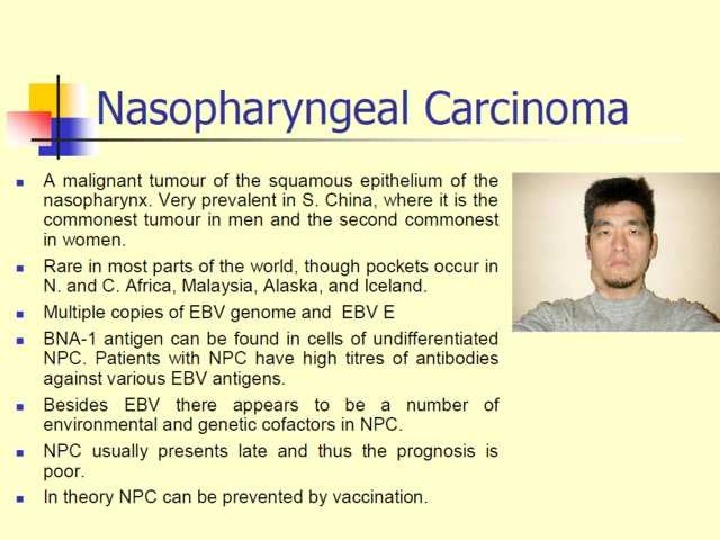 Nasopharyngeal Carcinoma

- A malignant tumour of the squamous epithelium of the nasopharynx. Very prevalent in S. China, where it is the commonest tumour in men and the second commonest in women.
- Rare in most parts of the world, though pockets occur in N. and C. Africa, Malaysia, Alaska, and Iceland.
- Multiple copies of EBV genome and EBV E
- BNA-1 antigen can be found in cells of undifferentiated NPC. Patients with NPC have high titres of antibodies against various EBV antigens.
- Besides EBV there appears to be a number of environmental and genetic cofactors in NPC.
- NPC usually presents late and thus the prognosis is poor.
- In theory NPC can be prevented by vaccination.